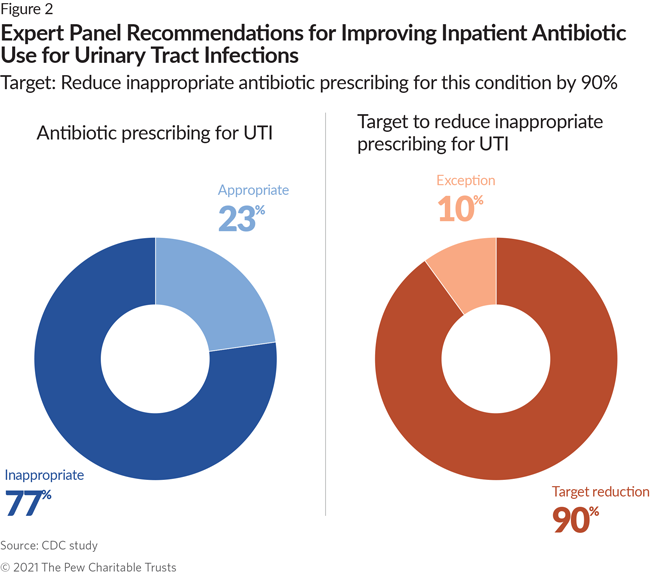 Figure 2

Expert Panel Recommendations for Improving Inpatient Antibiotic Use for Urinary Tract Infections

Target: Reduce inappropriate antibiotic prescribing for this condition by 90%

Antibiotic prescribing for UTI

Appropriate
23%

Inappropriate
77%

Target to reduce inappropriate prescribing for UTI

Exception
10%

Target reduction
90%

Source: CDC study

© 2021 The Pew Charitable Trusts